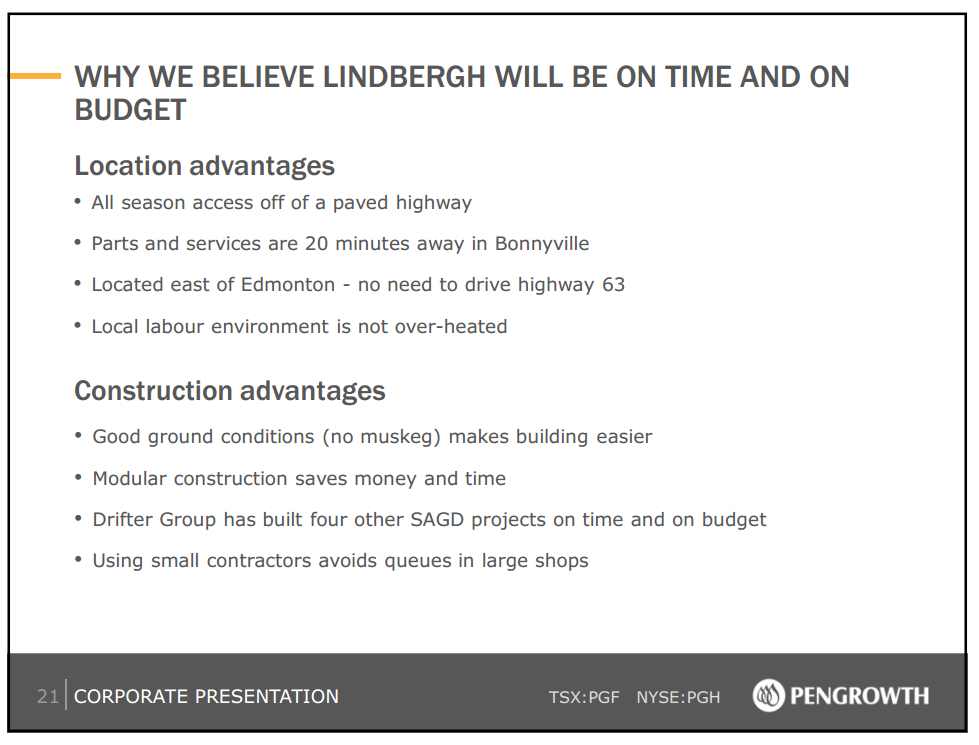 WHY WE BELIEVE LINDBERGH WILL BE ON TIME AND ON BUDGET

Location advantages

• All season access off of a paved highway

• Parts and services are 20 minutes away in Bonnyville

• Located east of Edmonton - no need to drive highway 63

• Local labour environment is not over-heated

Construction advantages

• Good ground conditions (no muskeg) makes building easier

• Modular construction saves money and time

• Drifter Group has built four other SAGD projects on time and on budget

• Using small contractors avoids queues in large shops

21 CORPORATE PRESENTATION TSX:PGF NYSE:PGH PENGROWTH